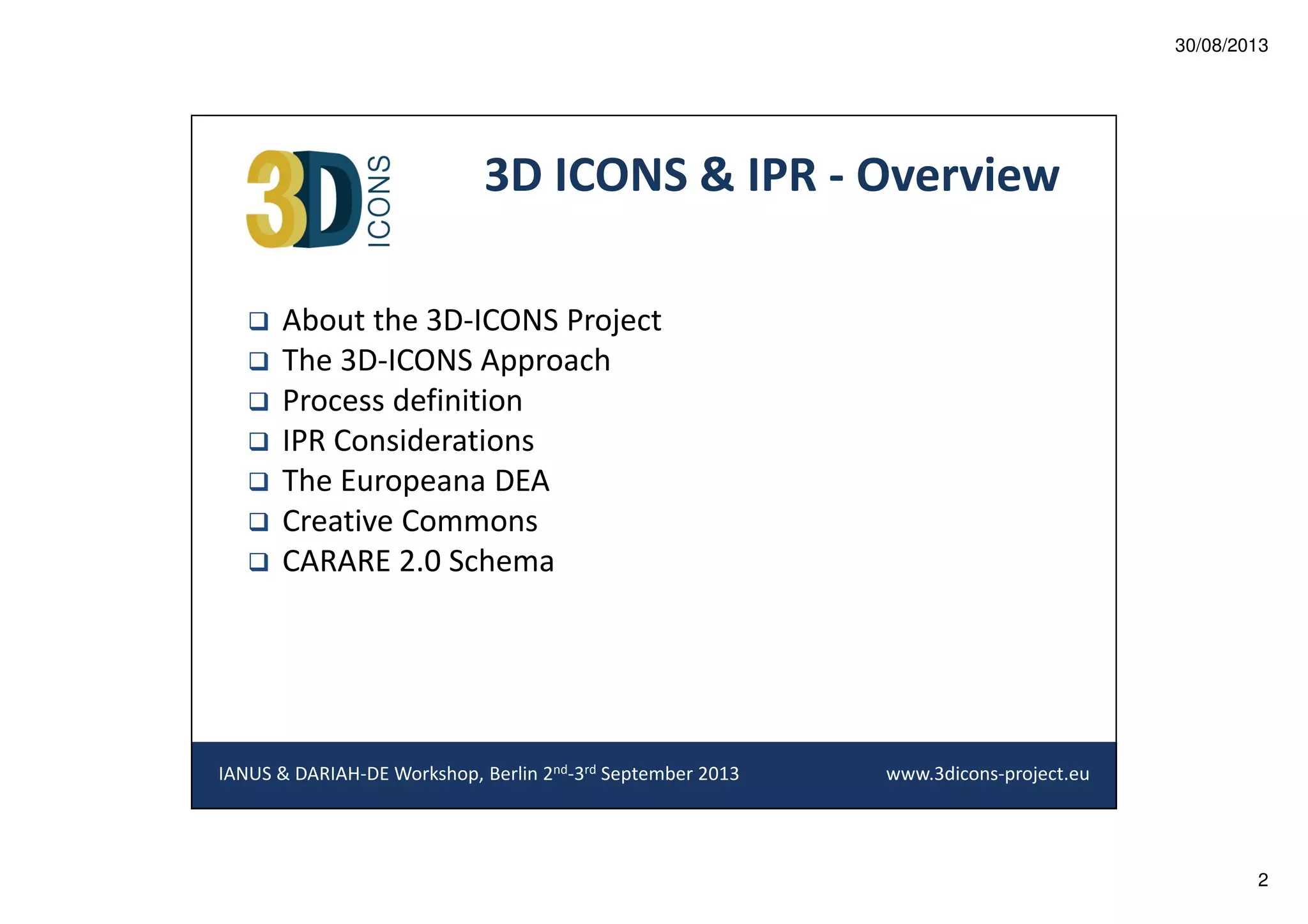 30/08/2013

3D ICONS

3D ICONS & IPR - Overview

❑ About the 3D-ICONS Project
❑ The 3D-ICONS Approach
❑ Process definition
❑ IPR Considerations
❑ The Europeana DEA
❑ Creative Commons
❑ CARARE 2.0 Schema

IANUS & DARIAH-DE Workshop, Berlin 2$^{nd}$-3$^{rd}$ September 2013

www.3dicons-project.eu

2